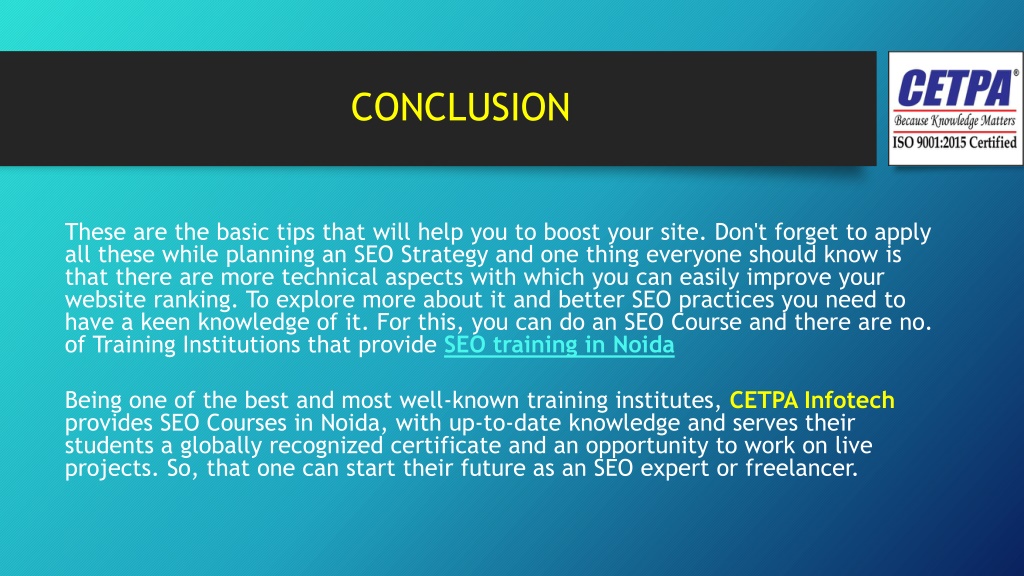 CONCLUSION

CETPA®
Because Knowledge Matters
ISO 9001:2015 Certified

These are the basic tips that will help you to boost your site. Don't forget to apply all these while planning an SEO Strategy and one thing everyone should know is that there are more technical aspects with which you can easily improve your website ranking. To explore more about it and better SEO practices you need to have a keen knowledge of it. For this, you can do an SEO Course and there are no. of Training Institutions that provide SEO training in Noida

Being one of the best and most well-known training institutes, CETPA Infotech provides SEO Courses in Noida, with up-to-date knowledge and serves their students a globally recognized certificate and an opportunity to work on live projects. So, that one can start their future as an SEO expert or freelancer.